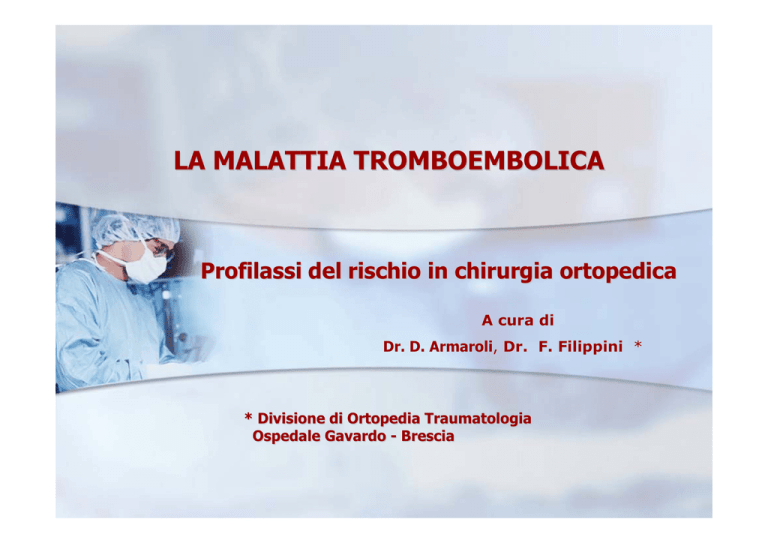 LA MALATTIA TROMBOEMBOLICA

Profilassi del rischio in chirurgia ortopedica

A cura di

Dr. D. Armaroli, Dr. F. Filippini *

* Divisione di Ortopedia Traumatologia
Ospedale Gavardo - Brescia